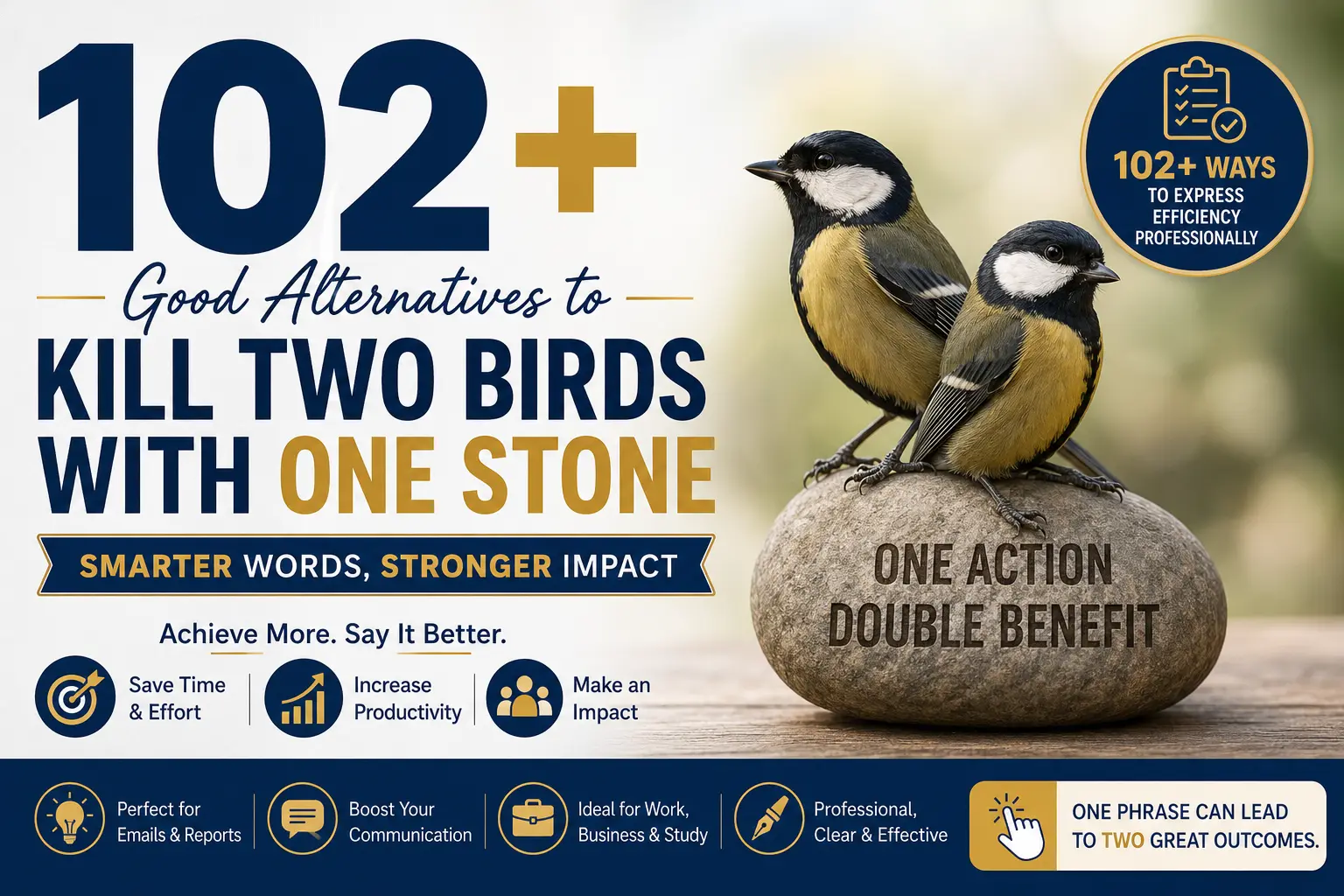 102+

Good Alternatives to

KILL TWO BIRDS WITH ONE STONE

SMARTER WORDS, STRONGER IMPACT

Achieve More. Say It Better.

Save Time & Effort

Increase Productivity

Make an Impact

102+ WAYS TO EXPRESS EFFICIENCY PROFESSIONALLY

ONE ACTION DOUBLE BENEFIT

Perfect for Emails & Reports

Boost Your Communication

Ideal for Work, Business & Study

Professional, Clear & Effective

ONE PHRASE CAN LEAD TO TWO GREAT OUTCOMES.